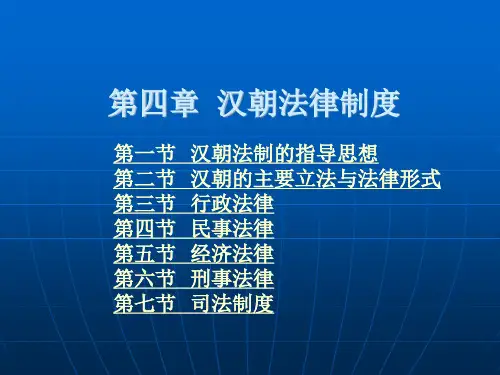 第四章 汉朝法律制度

第一节 汉朝法制的指导思想
第二节 汉朝的主要立法与法律形式
第三节 行政法律
第四节 民事法律
第五节 经济法律
第六节 刑事法律
第七节 司法制度